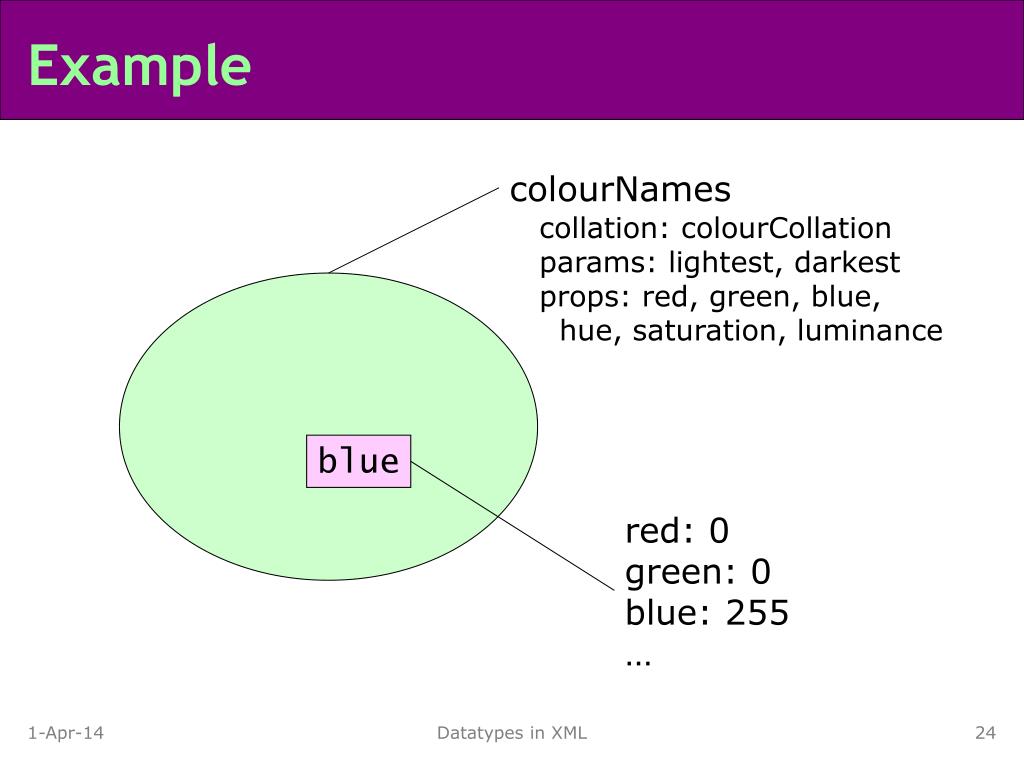 Example

colourNames
collation: colourCollation
params: lightest, darkest
props: red, green, blue, hue, saturation, luminance

blue

red: 0
green: 0
blue: 255
…

1-Apr-14

Datatypes in XML

24